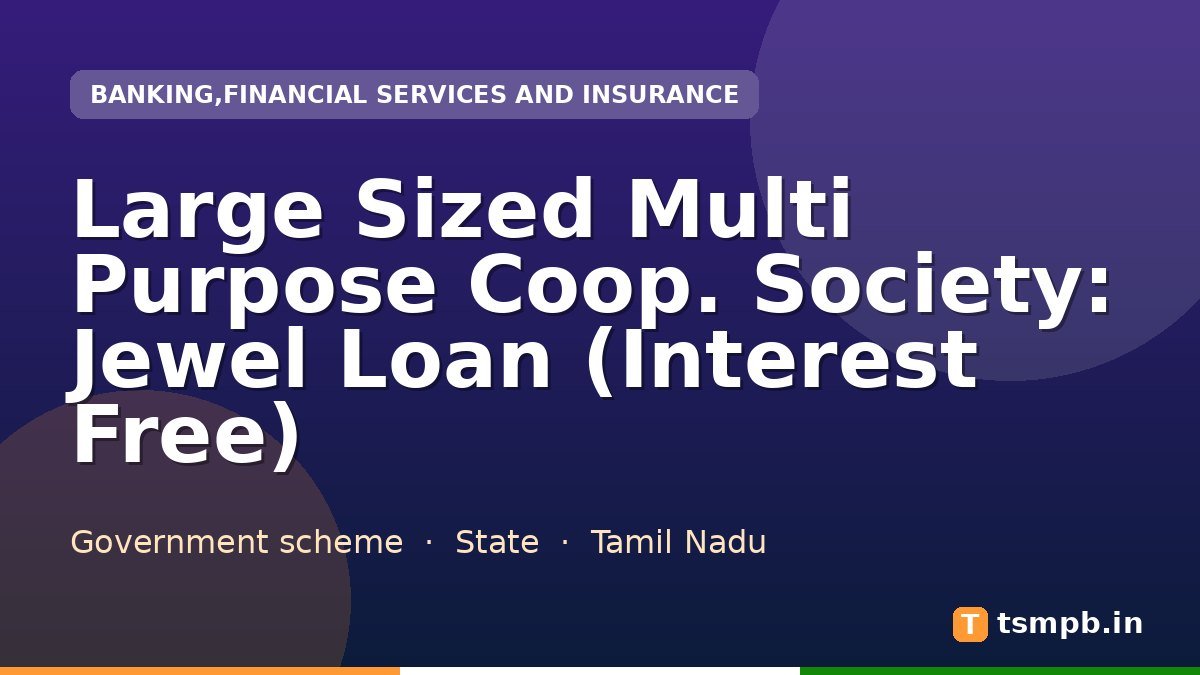 BANKING,FINANCIAL SERVICES AND INSURANCE

Large Sized Multi Purpose Coop. Society: Jewel Loan (Interest Free)

Government scheme · State · Tamil Nadu

T tsmpb.in